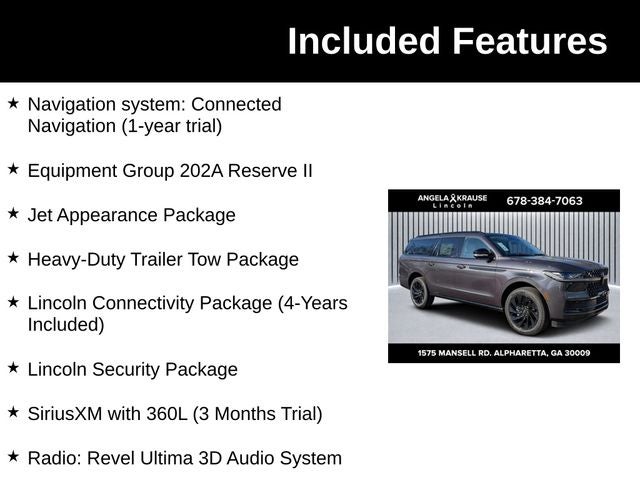 Included Features

★ Navigation system: Connected Navigation (1-year trial)

★ Equipment Group 202A Reserve II

★ Jet Appearance Package

★ Heavy-Duty Trailer Tow Package

★ Lincoln Connectivity Package (4-Years Included)

★ Lincoln Security Package

★ SiriusXM with 360L (3 Months Trial)

★ Radio: Revel Ultima 3D Audio System

ANGELA KRAUSE
Lincoln
678-384-7063

1575 MANSELL RD. ALPHARETTA, GA 30009